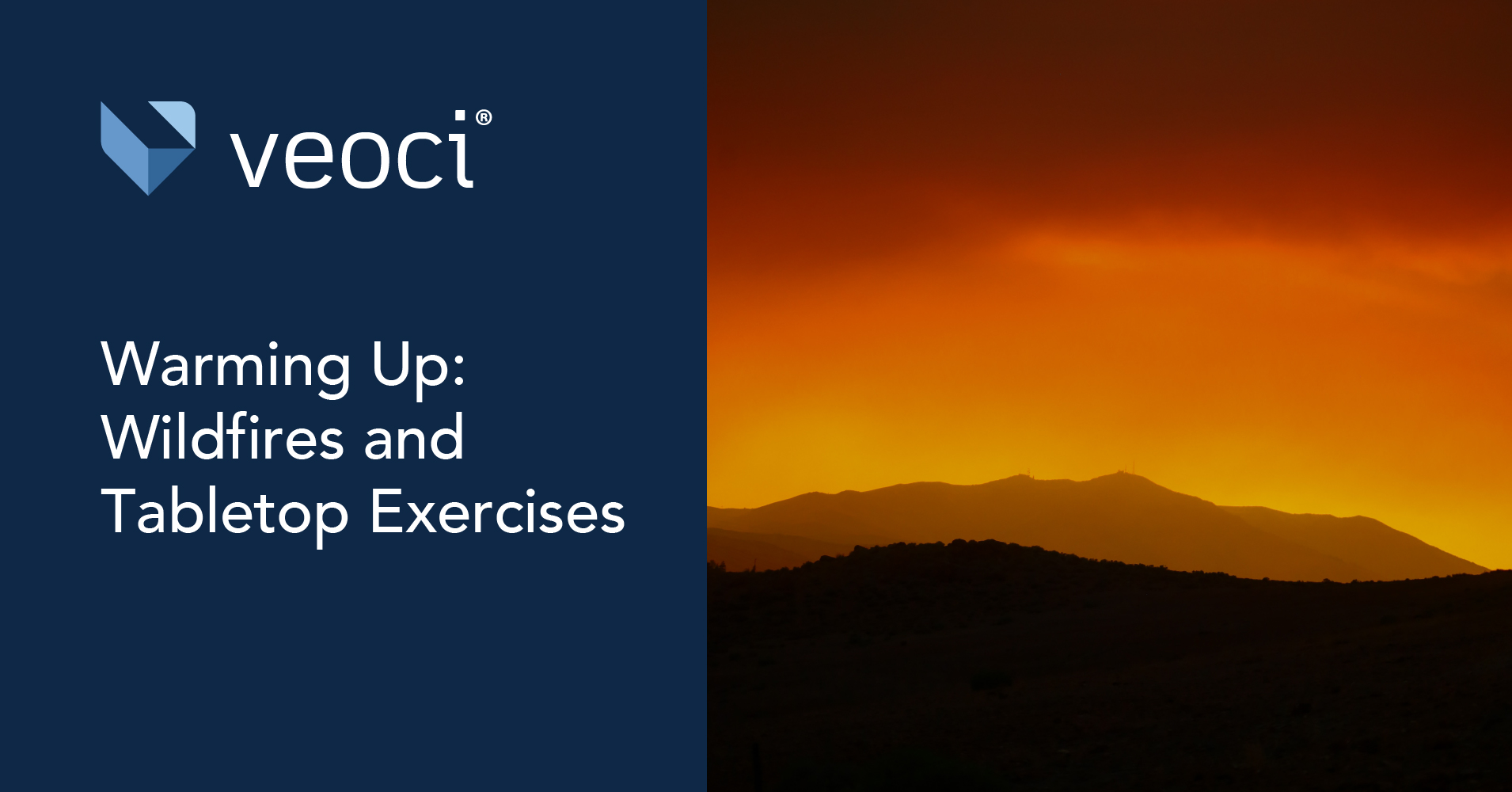 veoci®

Warming Up: Wildfires and Tabletop Exercises